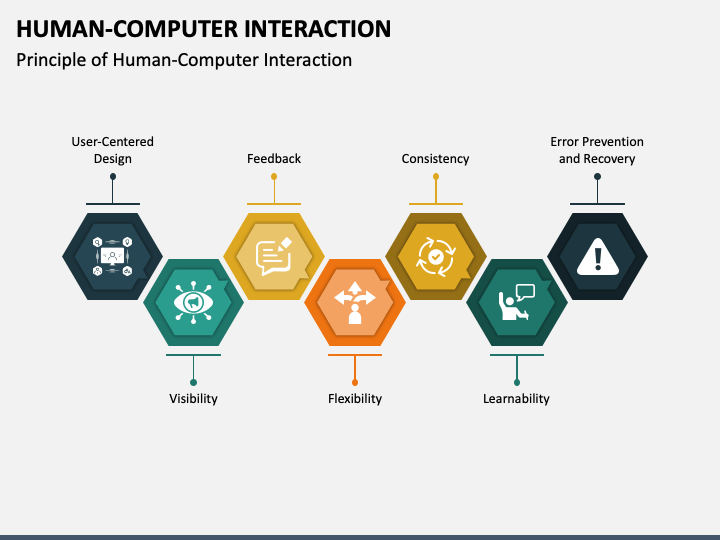 HUMAN-COMPUTER INTERACTION

Principle of Human-Computer Interaction

User-Centered Design

Feedback

Consistency

Error Prevention and Recovery

Visibility

Flexibility

Learnability